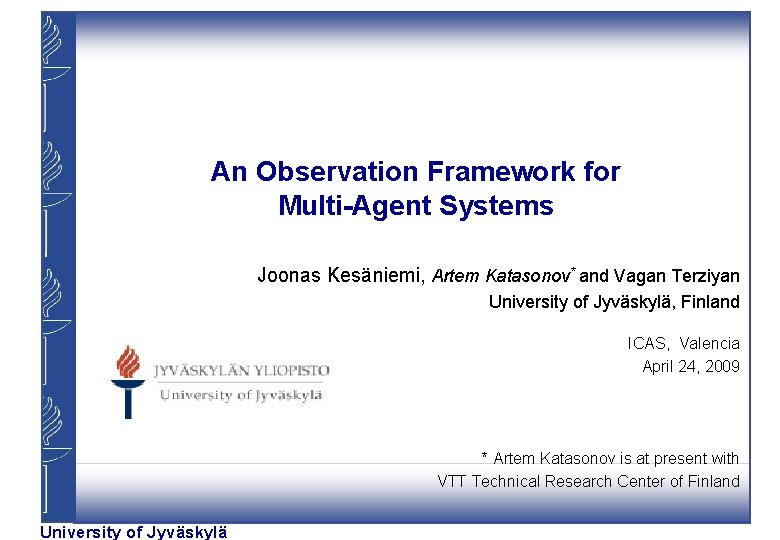 An Observation Framework for Multi-Agent Systems

Joonas Kesäniemi, Artem Katasonov* and Vagan Terziyan
University of Jyväskylä, Finland

ICAS, Valencia
April 24, 2009

JYVÄSKYLÄN YLIOPISTO
University of Jyväskylä

* Artem Katasonov is at present with
VTT Technical Research Center of Finland

University of Jyväskylä